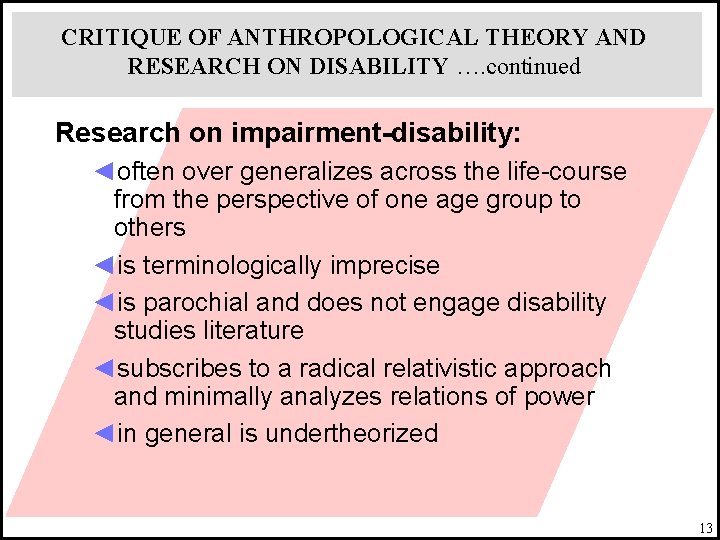 CRITIQUE OF ANTHROPOLOGICAL THEORY AND RESEARCH ON DISABILITY ….continued

Research on impairment-disability:

◀often over generalizes across the life-course from the perspective of one age group to others

◀is terminologically imprecise

◀is parochial and does not engage disability studies literature

◀subscribes to a radical relativistic approach and minimally analyzes relations of power

◀in general is undertheorized

13